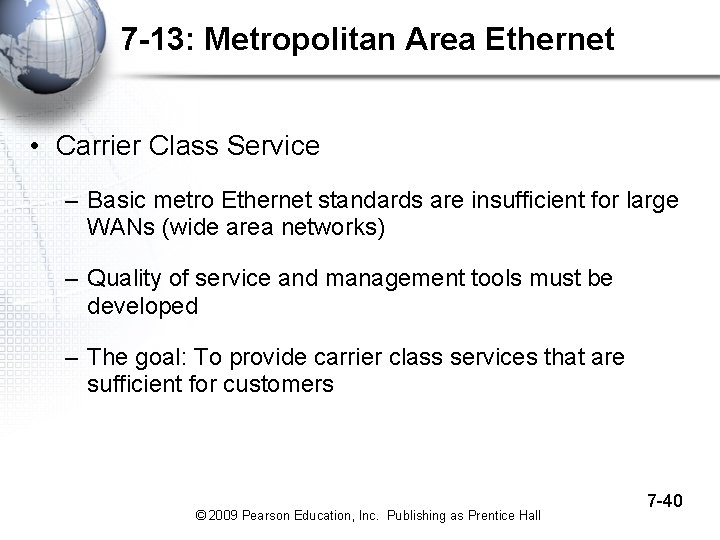 7-13: Metropolitan Area Ethernet

• Carrier Class Service

– Basic metro Ethernet standards are insufficient for large WANs (wide area networks)

– Quality of service and management tools must be developed

– The goal: To provide carrier class services that are sufficient for customers

7-40

© 2009 Pearson Education, Inc. Publishing as Prentice Hall